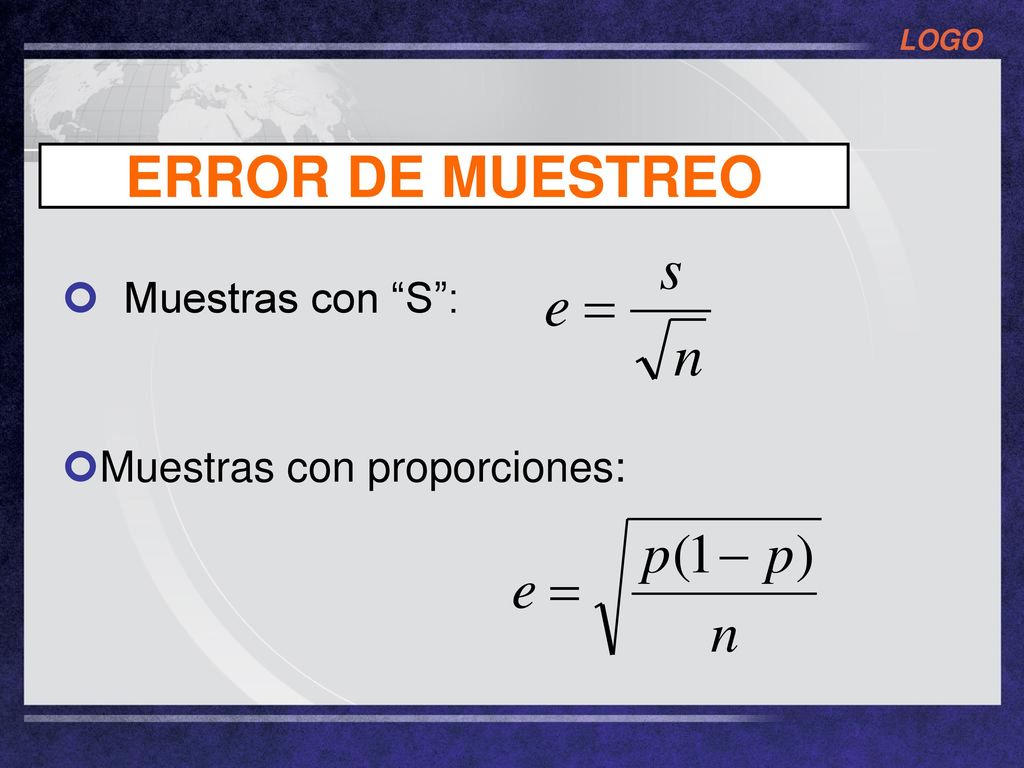 LOGO

ERROR DE MUESTREO

Muestras con “S”: $e = \frac{s}{\sqrt{n}}$

Muestras con proporciones:

$e = \sqrt{\frac{p(1-p)}{n}}$